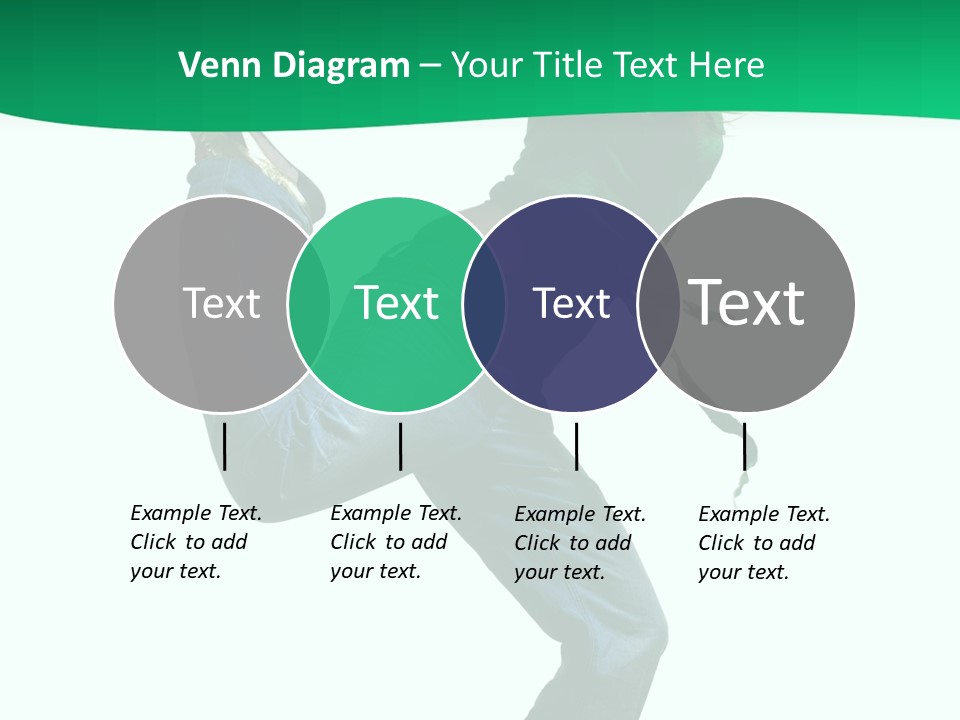 Venn Diagram – Your Title Text Here

Text

Text

Text

Text

Example Text. Click to add your text.

Example Text. Click to add your text.

Example Text. Click to add your text.

Example Text. Click to add your text.